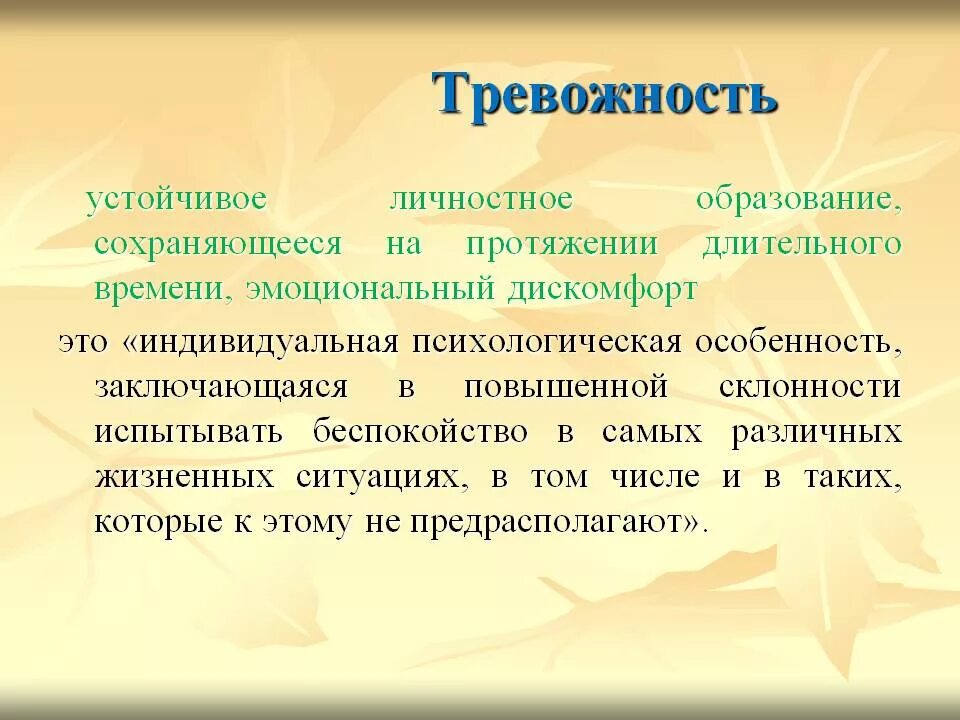 Тревожность

устойчивое личностное образование, сохраняющееся на протяжении длительного времени, эмоциональный дискомфорт

это «индивидуальная психологическая особенность, заключающаяся в повышенной склонности испытывать беспокойство в самых различных жизненных ситуациях, в том числе и в таких, которые к этому не предрасполагают».